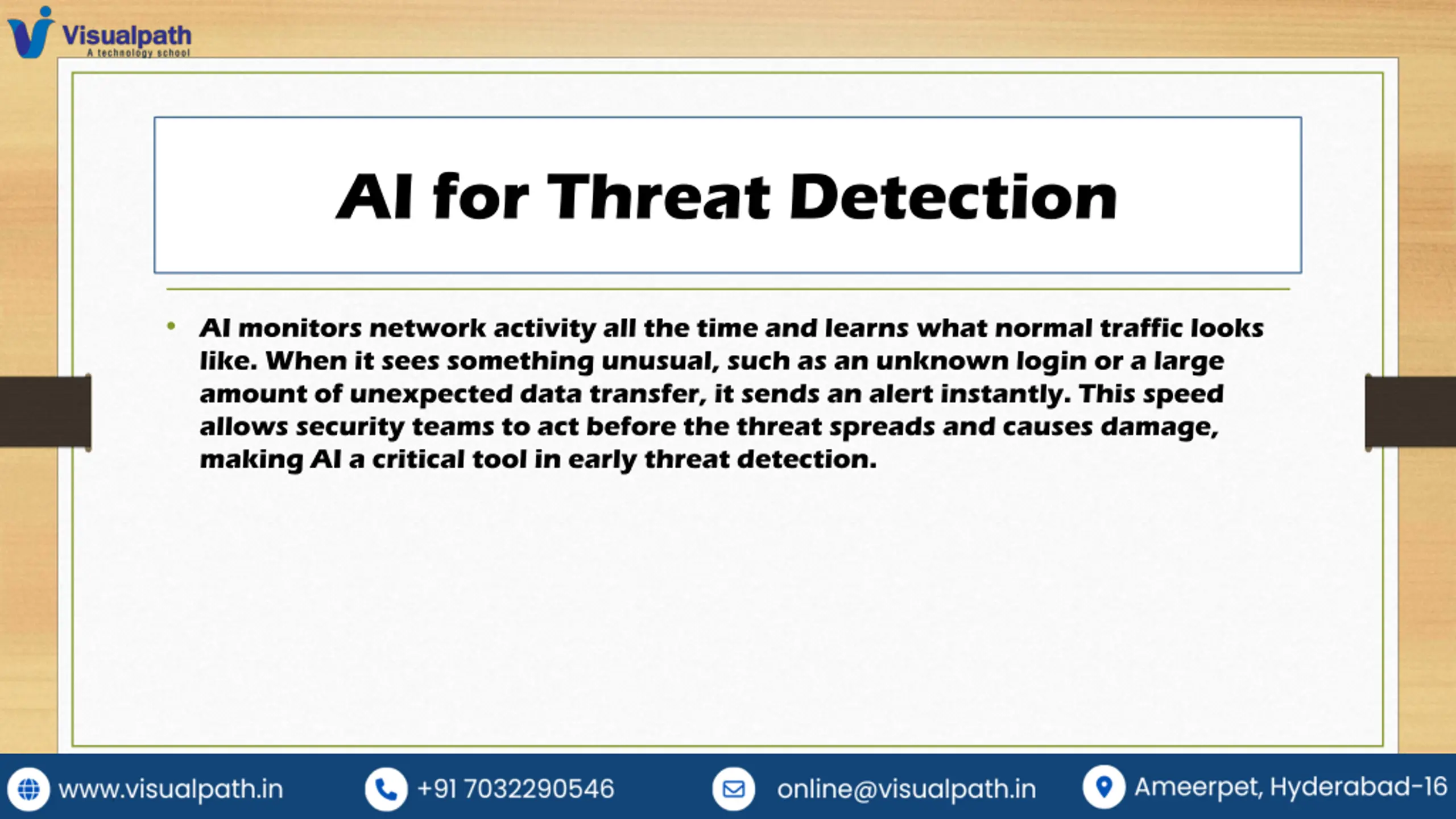 Visualpath
A technology school

AI for Threat Detection

• AI monitors network activity all the time and learns what normal traffic looks like. When it sees something unusual, such as an unknown login or a large amount of unexpected data transfer, it sends an alert instantly. This speed allows security teams to act before the threat spreads and causes damage, making AI a critical tool in early threat detection.

www.visualpath.in +91 7032290546 online@visualpath.in Ameerpet, Hyderabad-16